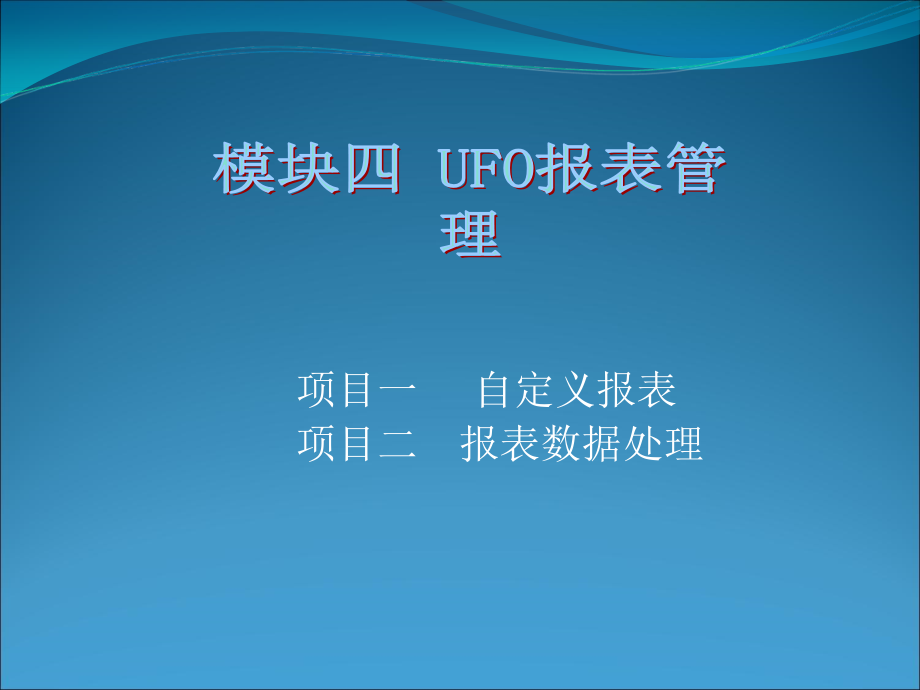 模块四 UFO报表管理

项目一 自定义报表
项目二 报表数据处理